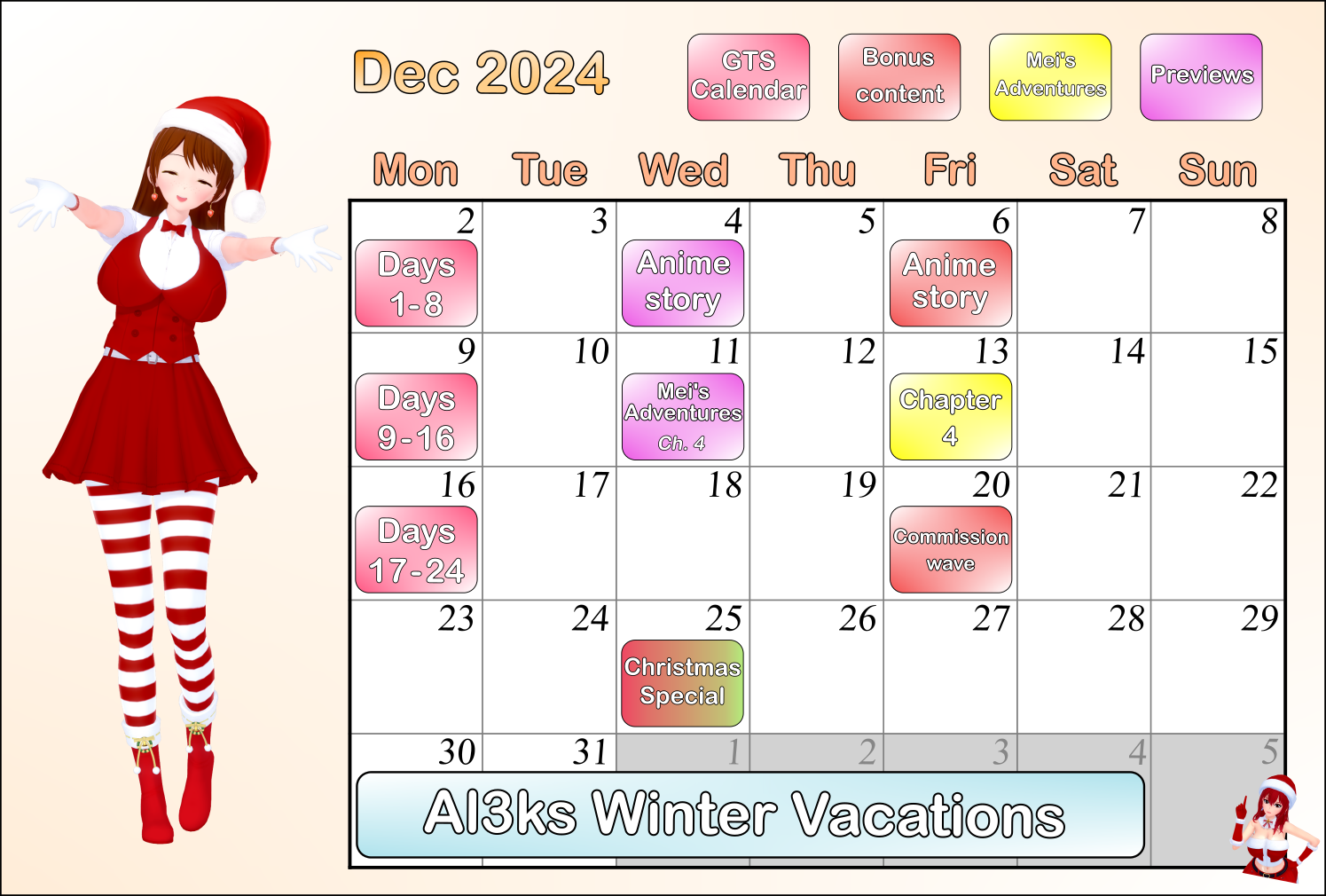 Dec 2024

GTS Calendar

Bonus content

Mei's Adventures

Previews

| Mon | Tue | Wed | Thu | Fri | Sat | Sun |
|---|---|---|---|---|---|---|
| 2 Days 1-8 | 3 | 4 Anime story | 5 | 6 Anime story | 7 | 8 |
| 9 Days 9-16 | 10 | 11 Mei's Adventures Ch. 4 | 12 | 13 Chapter 4 | 14 | 15 |
| 16 Days 17-24 | 17 | 18 | 19 | 20 Commission wave | 21 | 22 |
| 23 | 24 | 25 Christmas Special | 26 | 27 | 28 | 29 |
| 30 | 31 | 1 | 2 | 3 | 4 | 5 |

Al3ks Winter Vacations